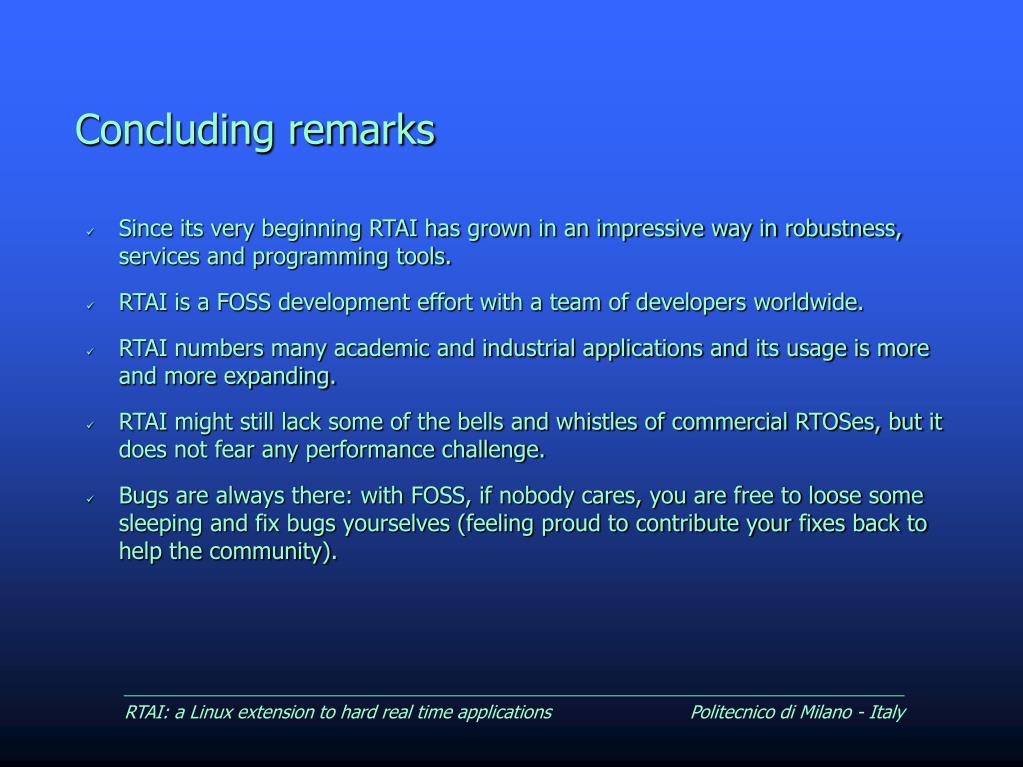 Concluding remarks

✓ Since its very beginning RTAI has grown in an impressive way in robustness, services and programming tools.

✓ RTAI is a FOSS development effort with a team of developers worldwide.

✓ RTAI numbers many academic and industrial applications and its usage is more and more expanding.

✓ RTAI might still lack some of the bells and whistles of commercial RTOSes, but it does not fear any performance challenge.

✓ Bugs are always there: with FOSS, if nobody cares, you are free to loose some sleeping and fix bugs yourselves (feeling proud to contribute your fixes back to help the community).

RTAI: a Linux extension to hard real time applications Politecnico di Milano - Italy